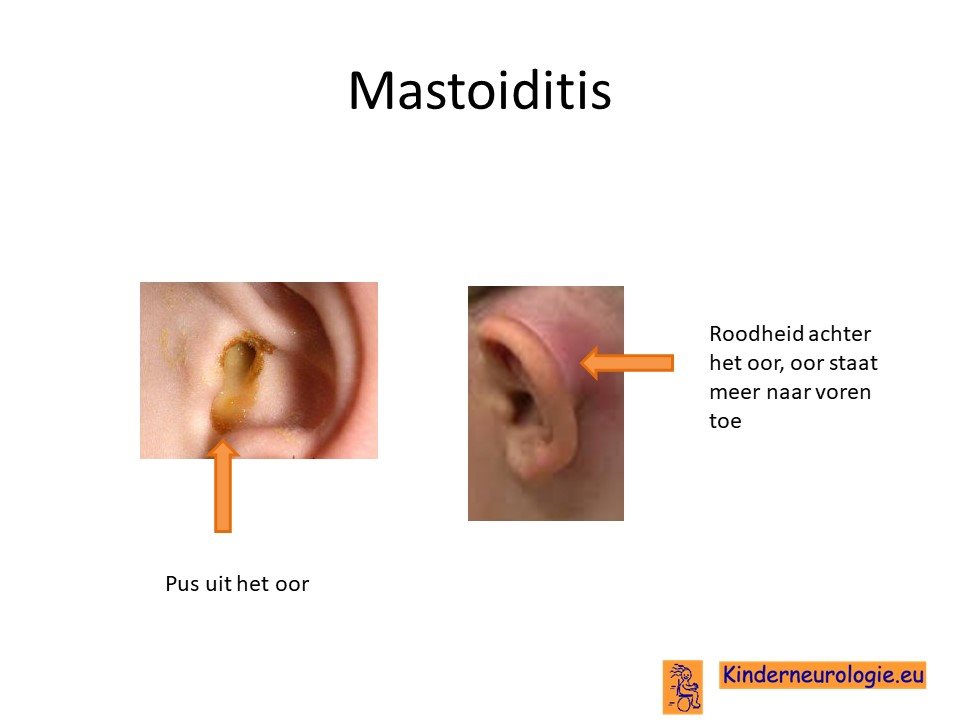 Mastoiditis

Roodheid achter het oor, oor staat meer naar voren toe

Pus uit het oor

Kinderneurologie.eu